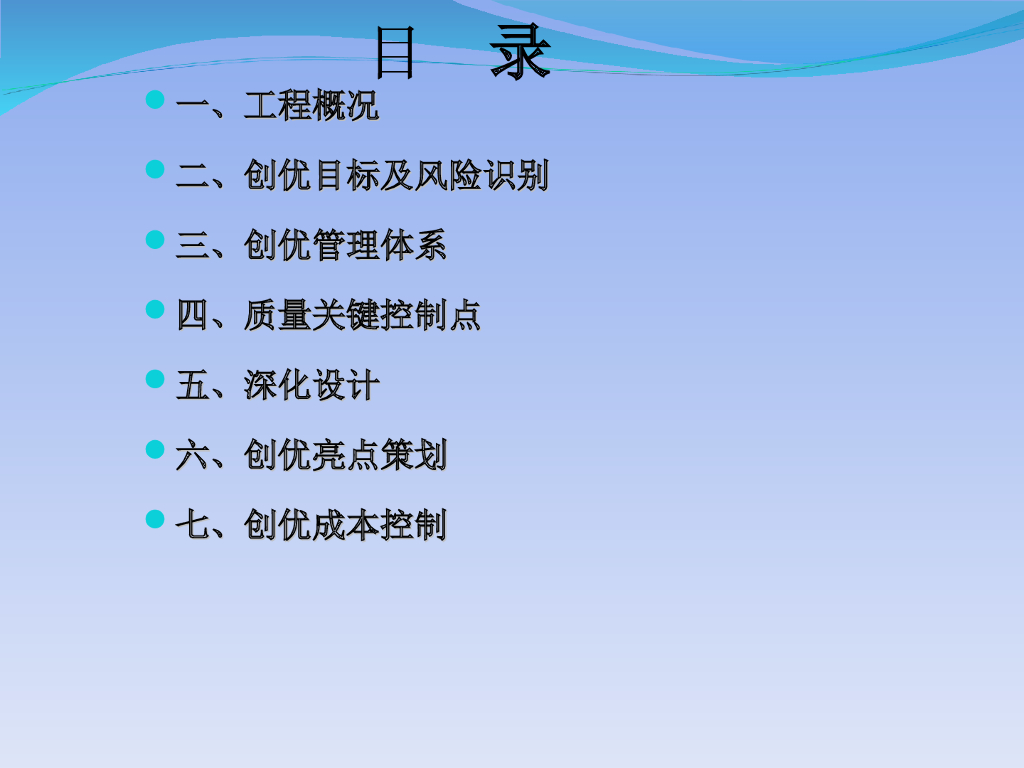 目　录

一、工程概况

二、创优目标及风险识别

三、创优管理体系

四、质量关键控制点

五、深化设计

六、创优亮点策划

七、创优成本控制